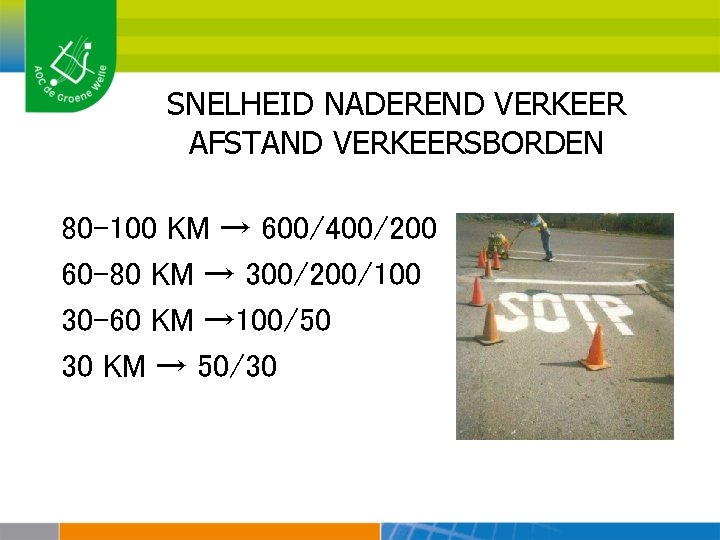 AOC de Groene Welle

SNELHEID NADEREND VERKEER
AFSTAND VERKEERSBORDEN

80-100 KM → 600/400/200
60-80 KM → 300/200/100
30-60 KM →100/50
30 KM → 50/30

SOTP